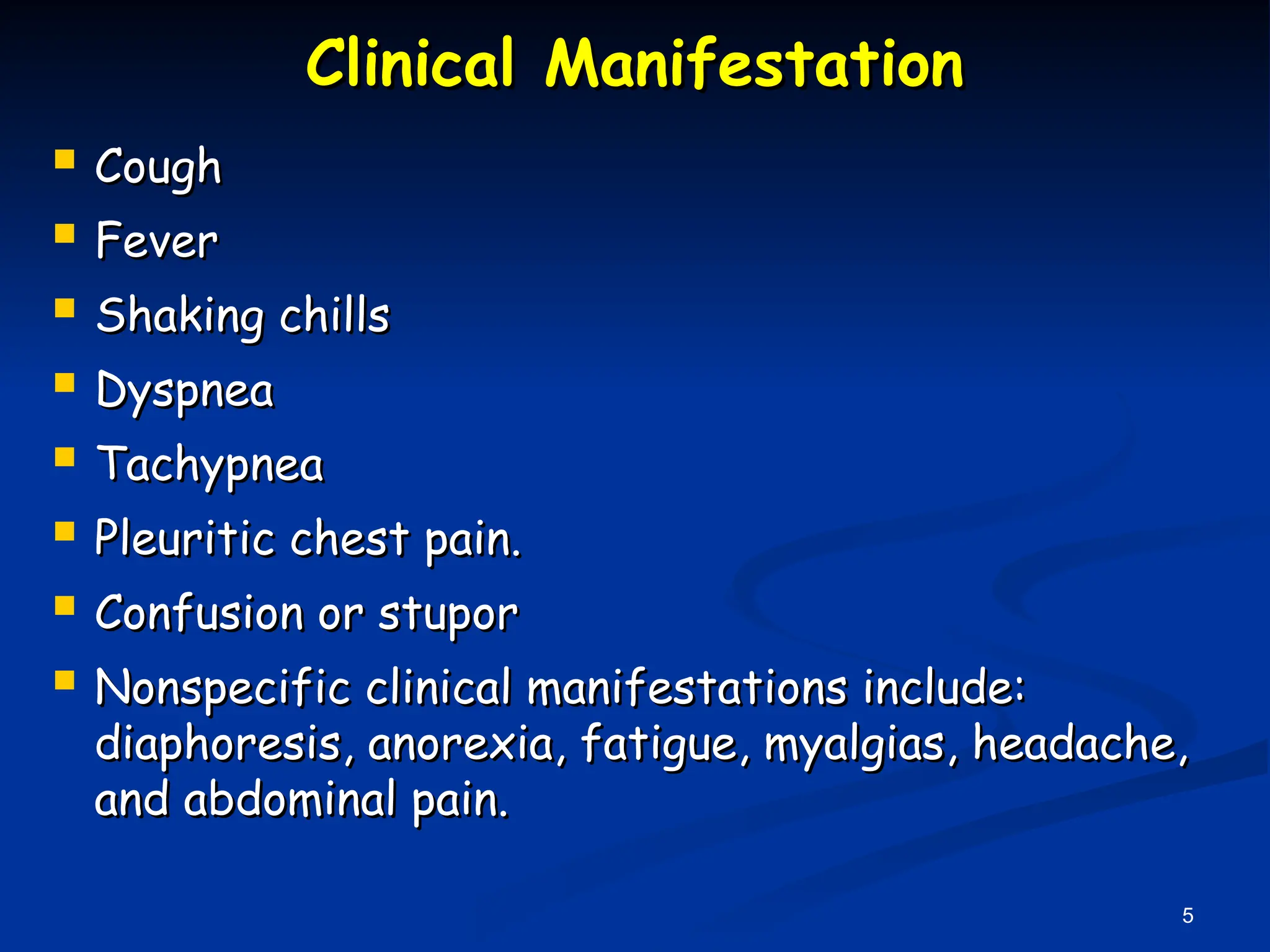 Clinical Manifestation

- Cough
- Fever
- Shaking chills
- Dyspnea
- Tachypnea
- Pleuritic chest pain.
- Confusion or stupor
- Nonspecific clinical manifestations include: diaphoresis, anorexia, fatigue, myalgias, headache, and abdominal pain.

5